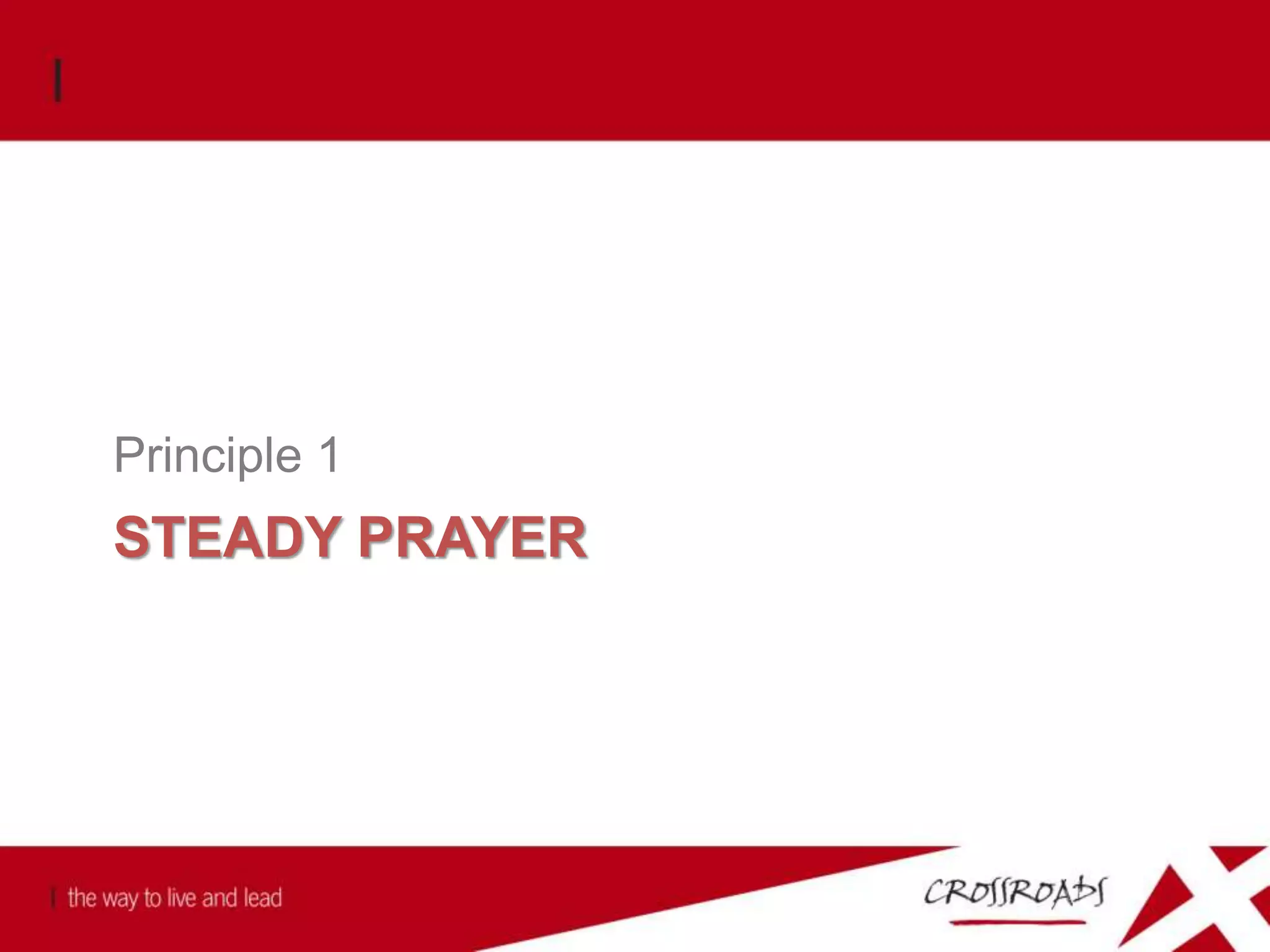 Principle 1

STEADY PRAYER

the way to live and lead

CROSSROADS